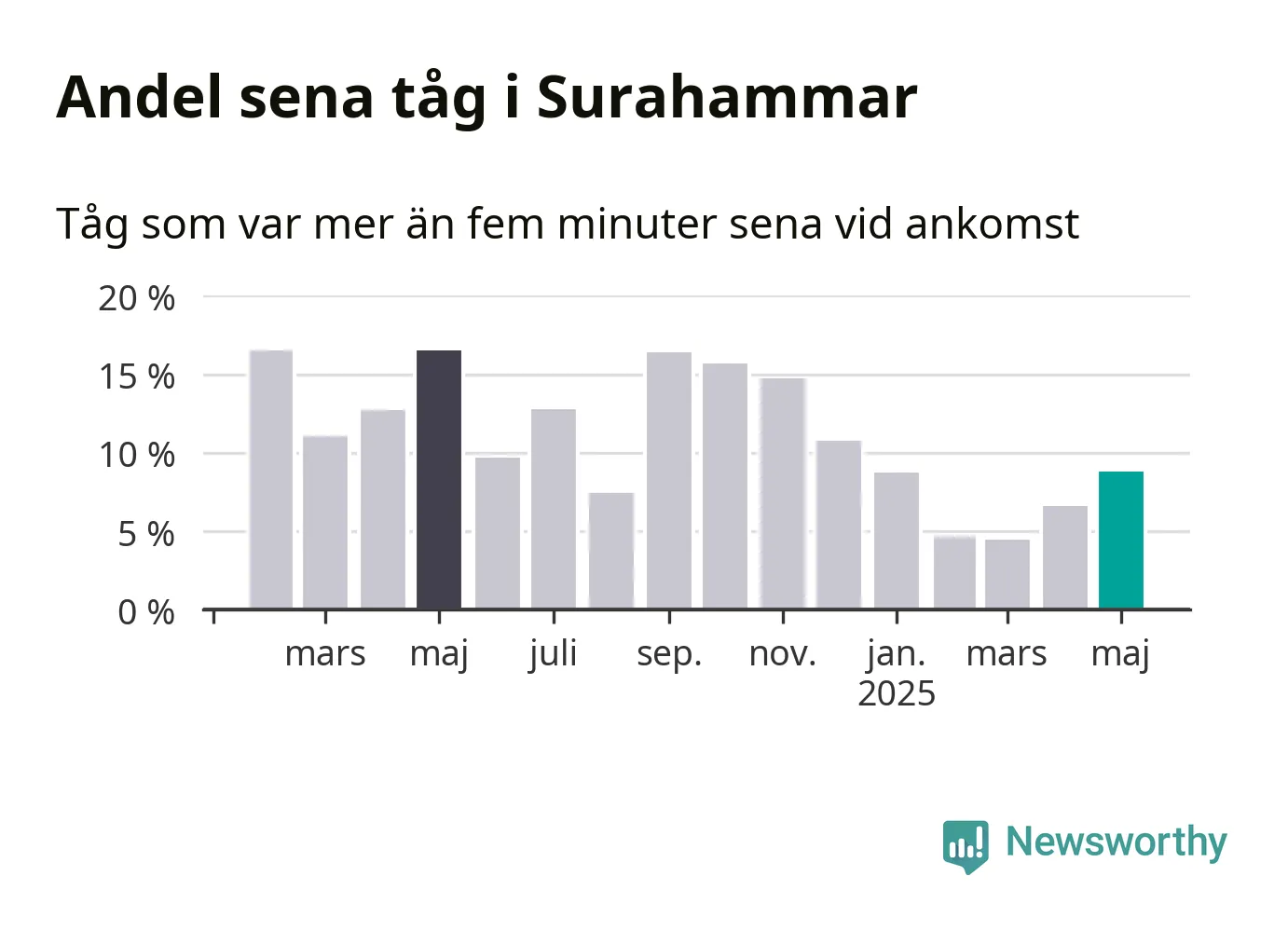 Andel sena tåg i Surahammar

Tåg som var mer än fem minuter sena vid ankomst

20 %
15 %
10 %
5 %
0 %

mars
maj
juli
sep.
nov.
jan.
2025
mars
maj

Newsworthy